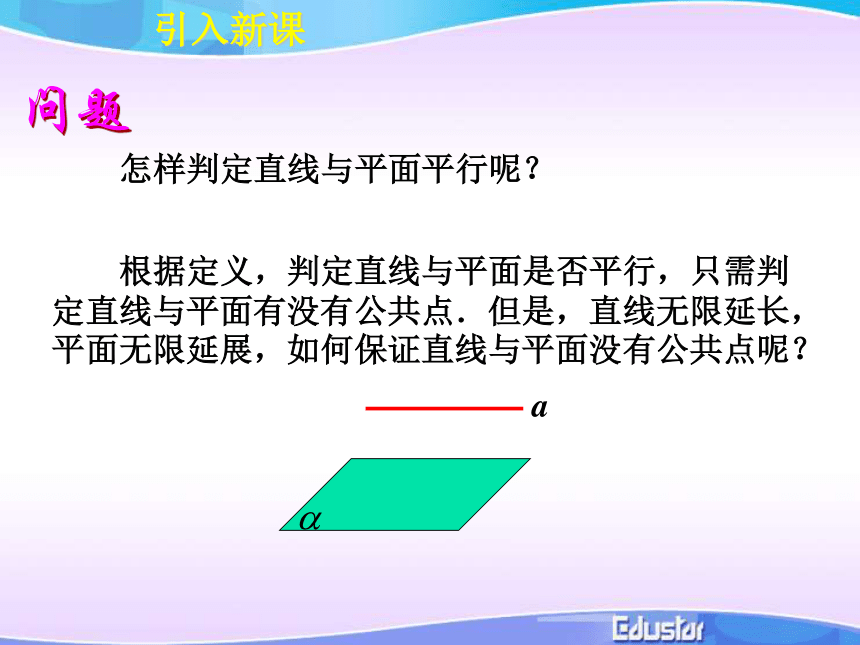 引入新课

问题

怎样判定直线与平面平行呢？

根据定义，判定直线与平面是否平行，只需判定直线与平面有没有公共点．但是，直线无限延长，平面无限延展，如何保证直线与平面没有公共点呢？

$a$

$\alpha$

Edustar